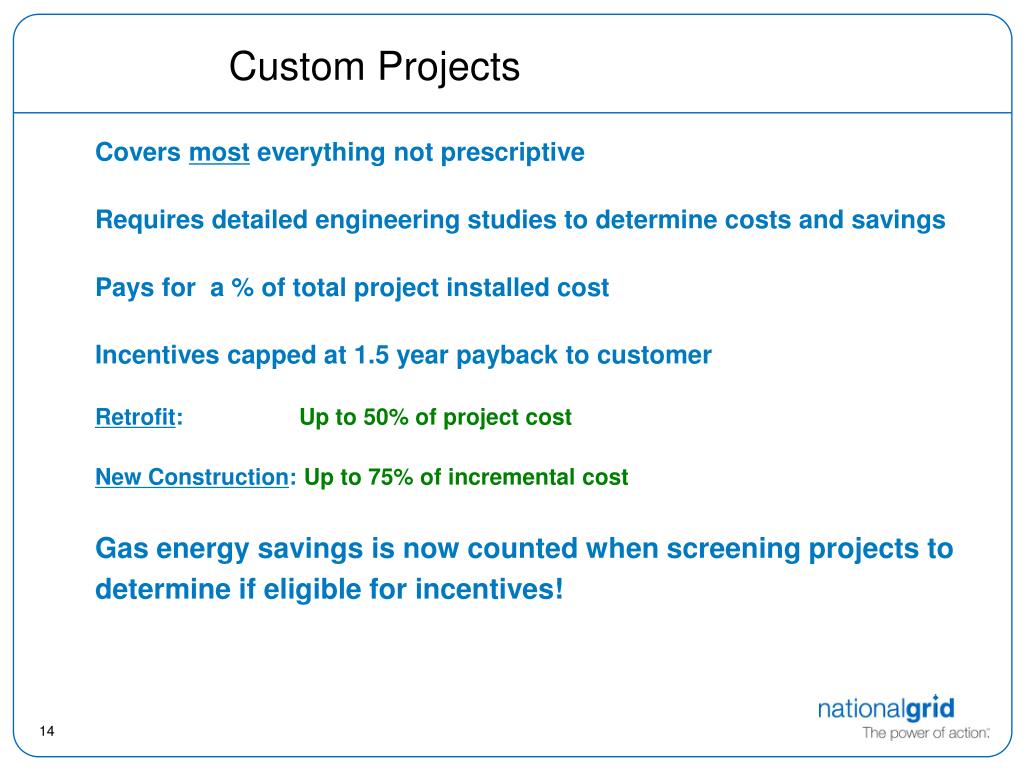 Custom Projects

Covers most everything not prescriptive

Requires detailed engineering studies to determine costs and savings

Pays for a % of total project installed cost

Incentives capped at 1.5 year payback to customer

Retrofit: Up to 50% of project cost

New Construction: Up to 75% of incremental cost

Gas energy savings is now counted when screening projects to determine if eligible for incentives!

14

nationalgrid
The power of action.